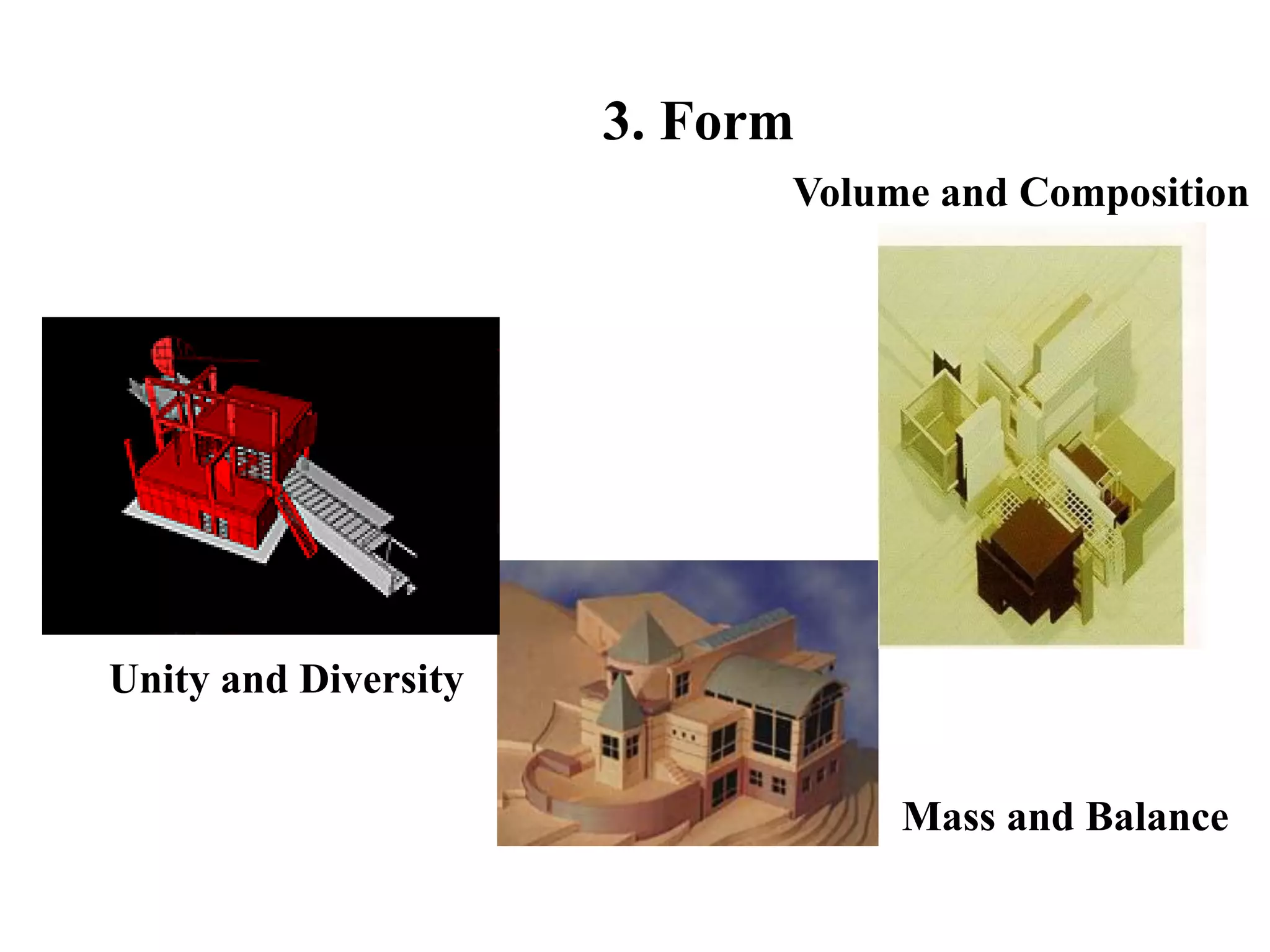 3. Form

Volume and Composition

Unity and Diversity

Mass and Balance